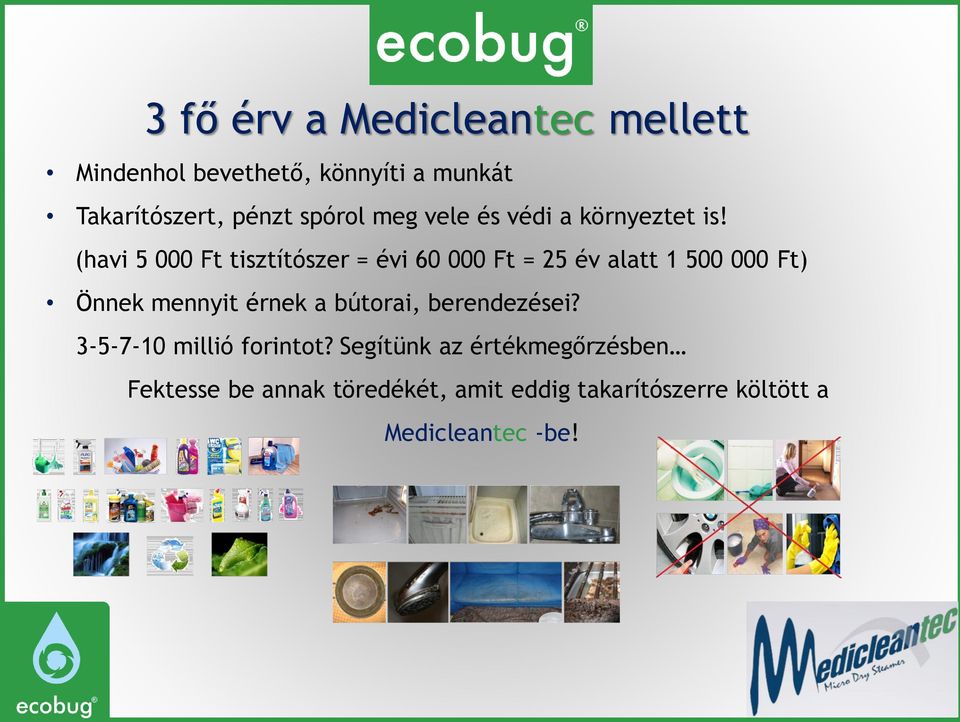 ecobug®

3 fő érv a Medicleantec mellett

• Mindenhol bevethető, könnyíti a munkát

• Takarítószert, pénzt spórol meg vele és védi a környeztet is!

(havi 5 000 Ft tisztítószer = évi 60 000 Ft = 25 év alatt 1 500 000 Ft)

• Önnek mennyit érnek a bútorai, berendezései?

3-5-7-10 millió forintot? Segítünk az értékmegőrzésben…

Fektesse be annak töredékét, amit eddig takarítószerre költött a

Medicleantec -be!

ecobug®

Medicleantec
Micro Dry Steamer